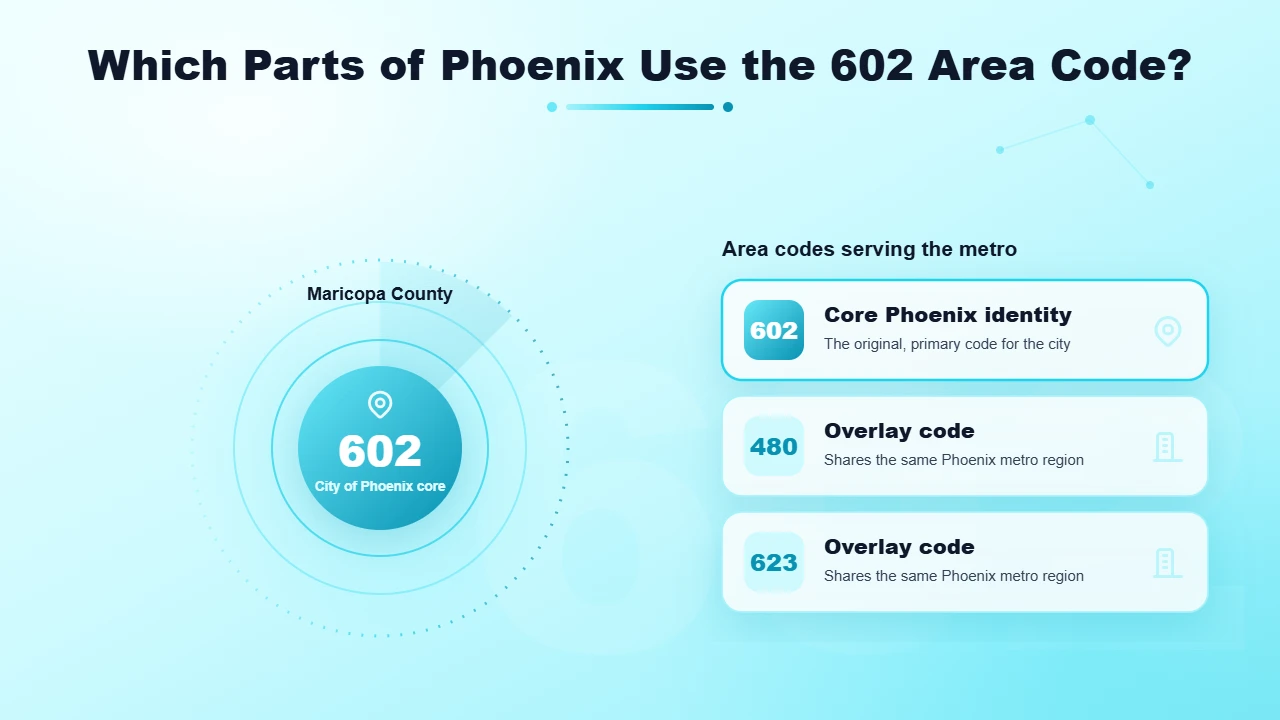 Which Parts of Phoenix Use the 602 Area Code?

Maricopa County

602
City of Phoenix core

Area codes serving the metro

602
Core Phoenix identity
The original, primary code for the city

480
Overlay code
Shares the same Phoenix metro region

623
Overlay code
Shares the same Phoenix metro region